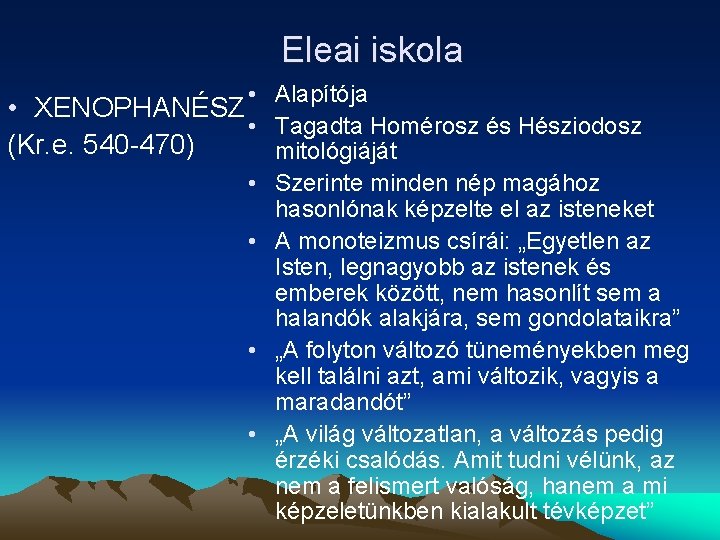 Eleai iskola

• XENOPHANÉSZ
(Kr.e. 540-470)

• Alapítója
• Tagadta Homérosz és Hésziodosz mitológiáját
• Szerinte minden nép magához hasonlónak képzelte el az isteneket
• A monoteizmus csírái: „Egyetlen az Isten, legnagyobb az istenek és emberek között, nem hasonlít sem a halandók alakjára, sem gondolataikra”
• „A folyton változó tüneményekben meg kell találni azt, ami változik, vagyis a maradandót”
• „A világ változatlan, a változás pedig érzéki csalódás. Amit tudni vélünk, az nem a felismert valóság, hanem a mi képzeletünkben kialakult tévképzet”